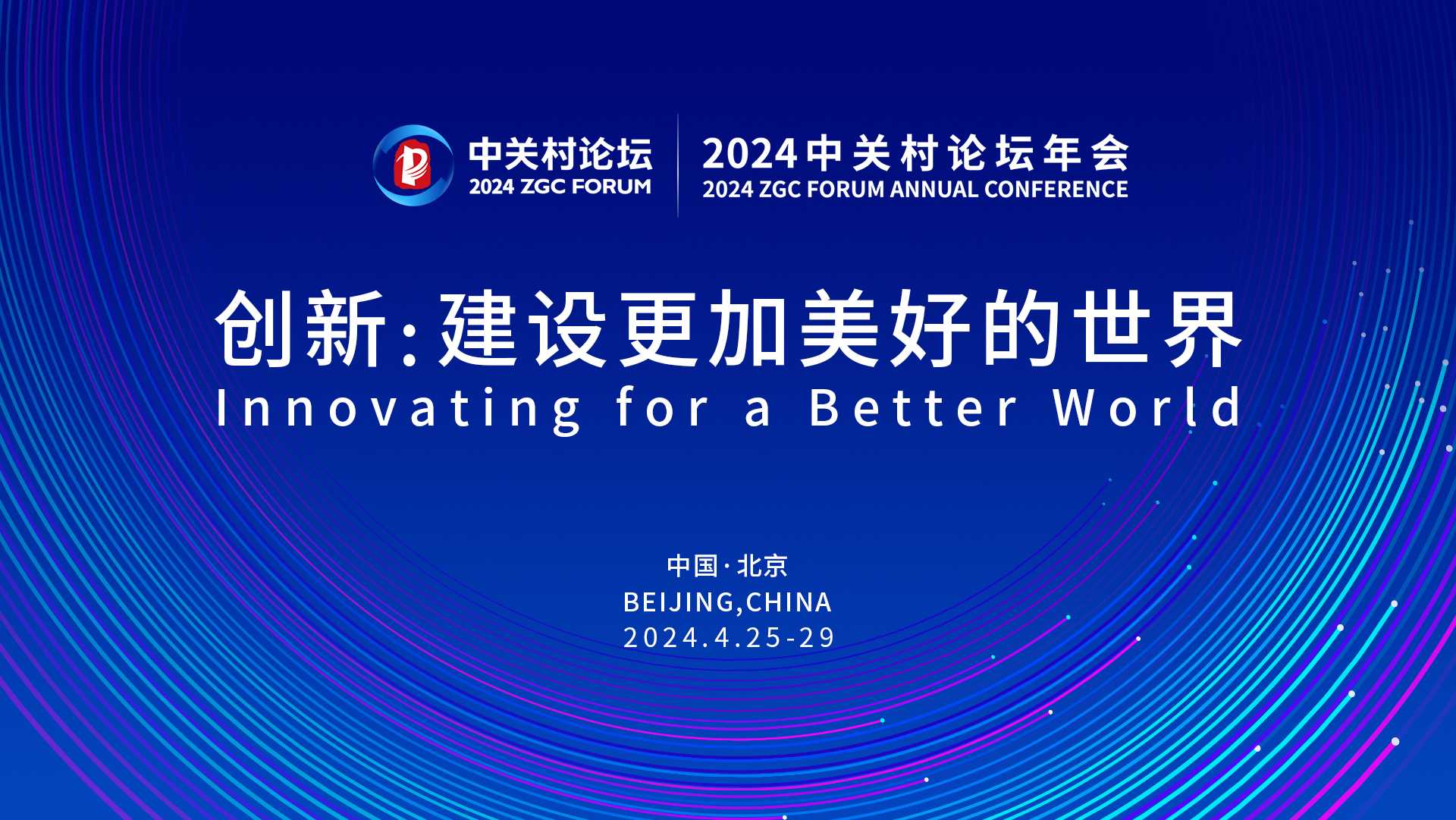 中关村论坛
2024 ZGC FORUM

2024中关村论坛年会
2024 ZGC FORUM ANNUAL CONFERENCE

创新:建设更加美好的世界
Innovating for a Better World

中国·北京
BEIJING,CHINA
2024.4.25-29